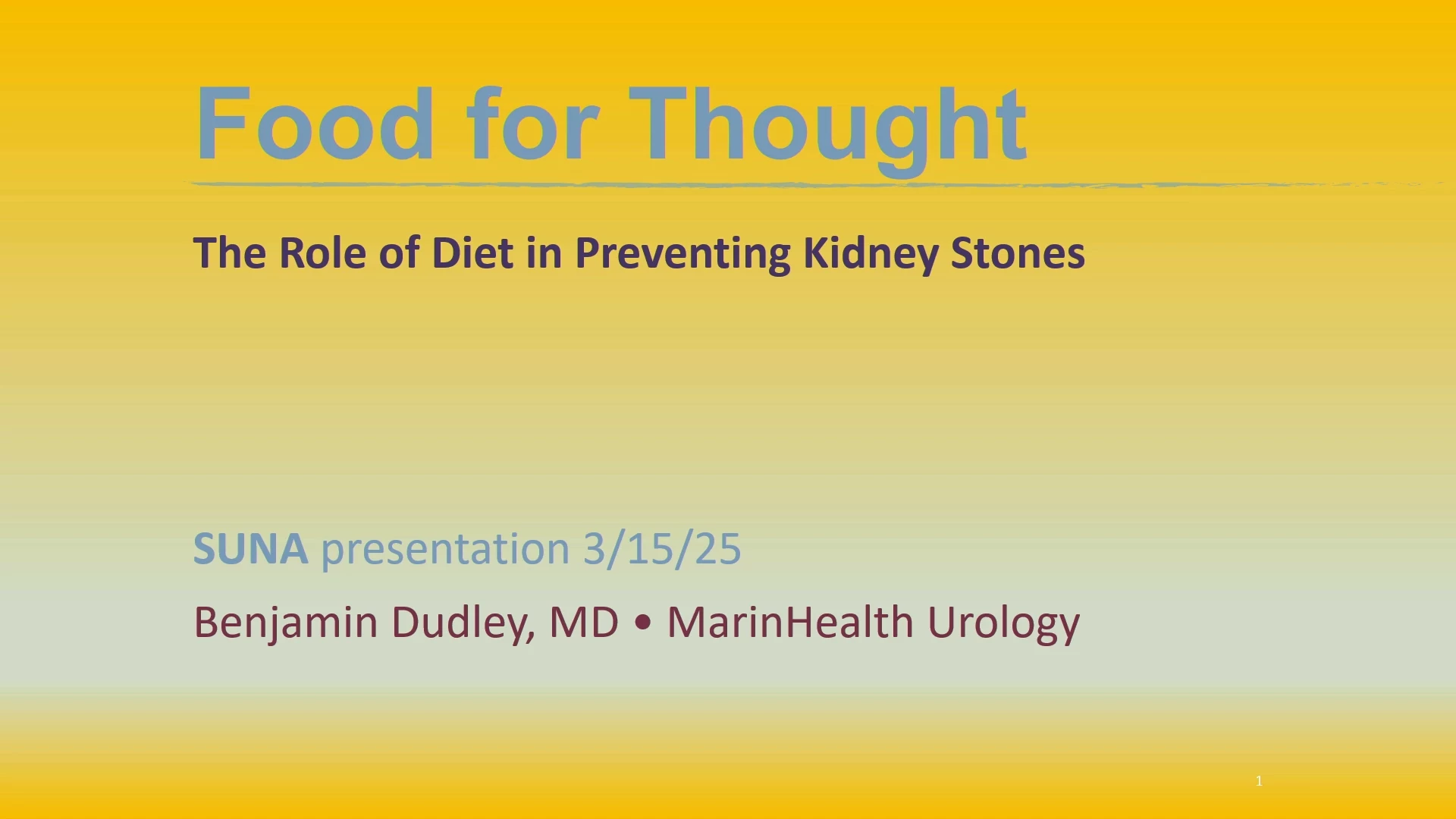 Food for Thought

The Role of Diet in Preventing Kidney Stones

SUNA presentation 3/15/25

Benjamin Dudley, MD • MarinHealth Urology

1